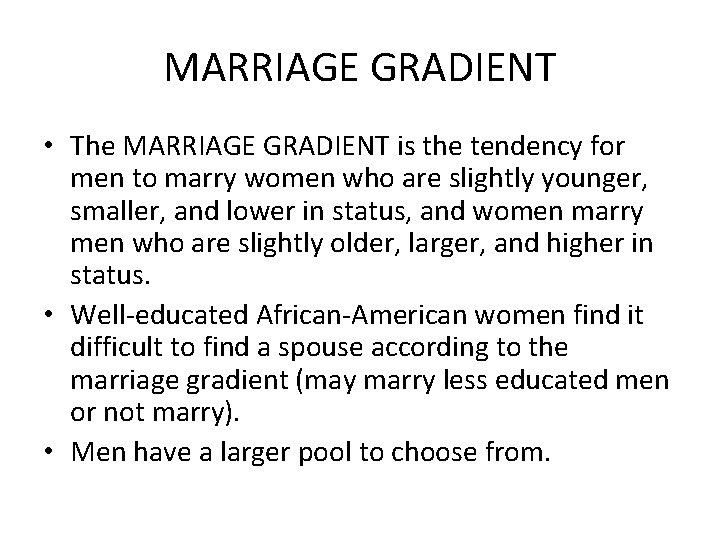 MARRIAGE GRADIENT

• The MARRIAGE GRADIENT is the tendency for men to marry women who are slightly younger, smaller, and lower in status, and women marry men who are slightly older, larger, and higher in status.
• Well-educated African-American women find it difficult to find a spouse according to the marriage gradient (may marry less educated men or not marry).
• Men have a larger pool to choose from.